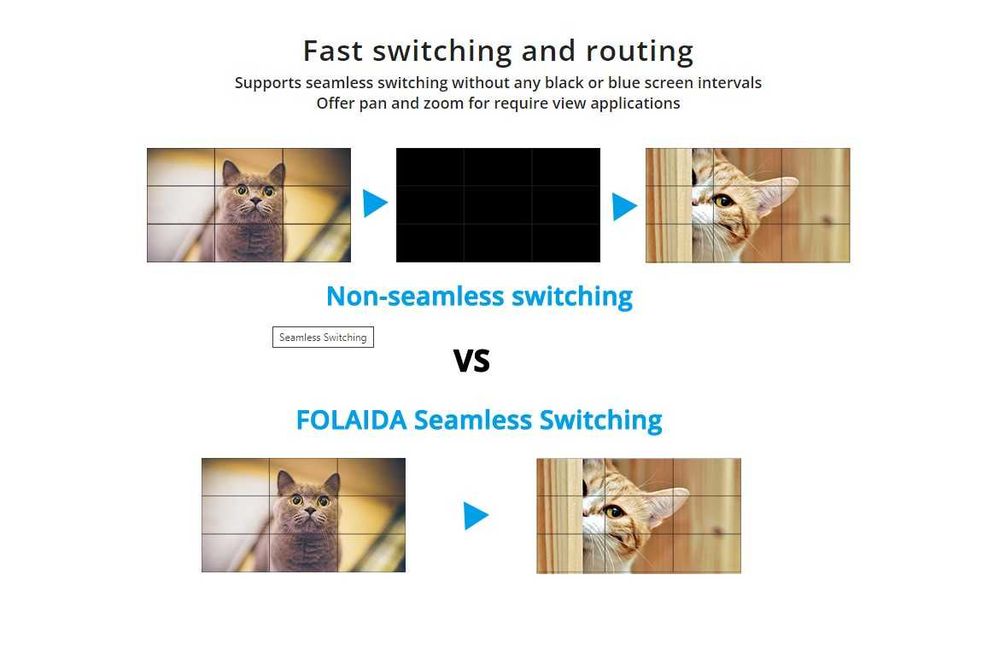 Fast switching and routing

Supports seamless switching without any black or blue screen intervals
Offer pan and zoom for require view applications

Non-seamless switching

Seamless Switching

VS

FOLAIDA Seamless Switching